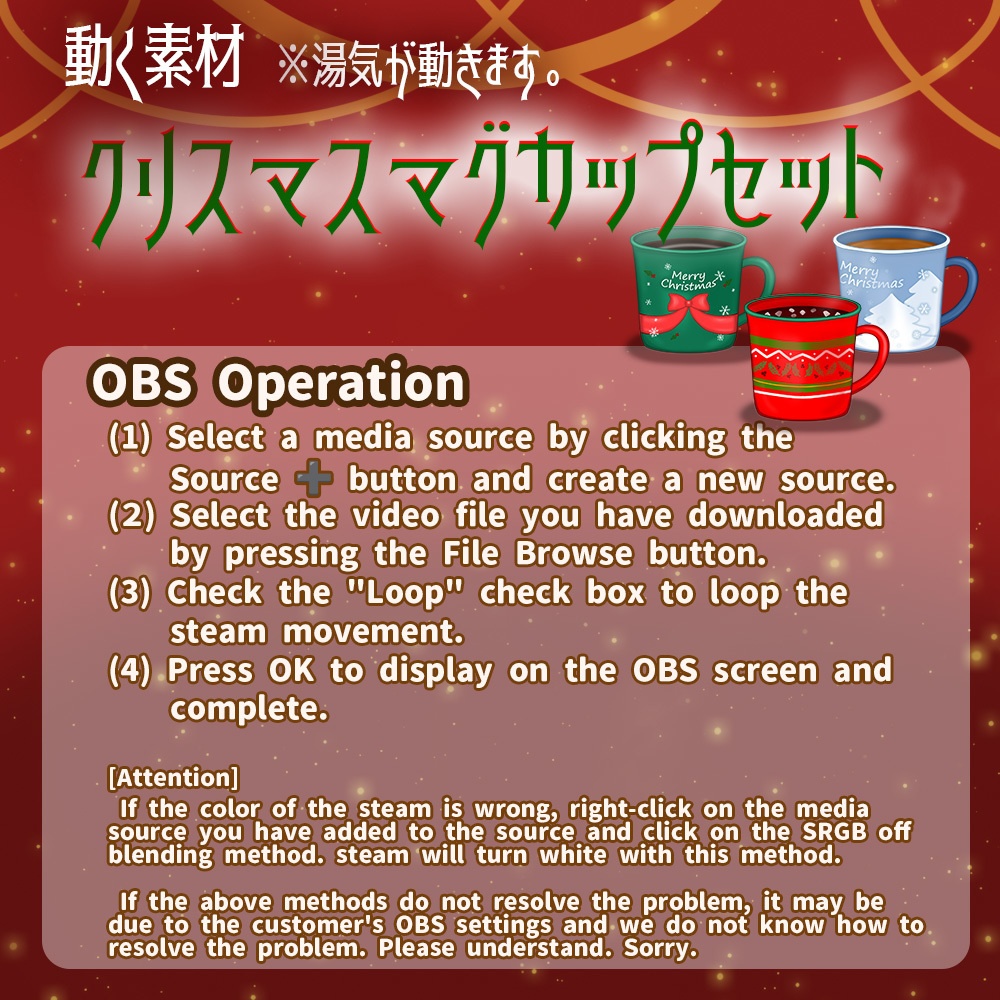 動く素材 ※湯気が動きます。

クリスマスマグカップセット

Merry Christmas

Merry Christmas

OBS Operation

(1) Select a media source by clicking the Source ➕ button and create a new source.
(2) Select the video file you have downloaded by pressing the File Browse button.
(3) Check the "Loop" check box to loop the steam movement.
(4) Press OK to display on the OBS screen and complete.

[Attention]
If the color of the steam is wrong, right-click on the media source you have added to the source and click on the SRGB off blending method. steam will turn white with this method.

If the above methods do not resolve the problem, it may be due to the customer's OBS settings and we do not know how to resolve the problem. Please understand. Sorry.